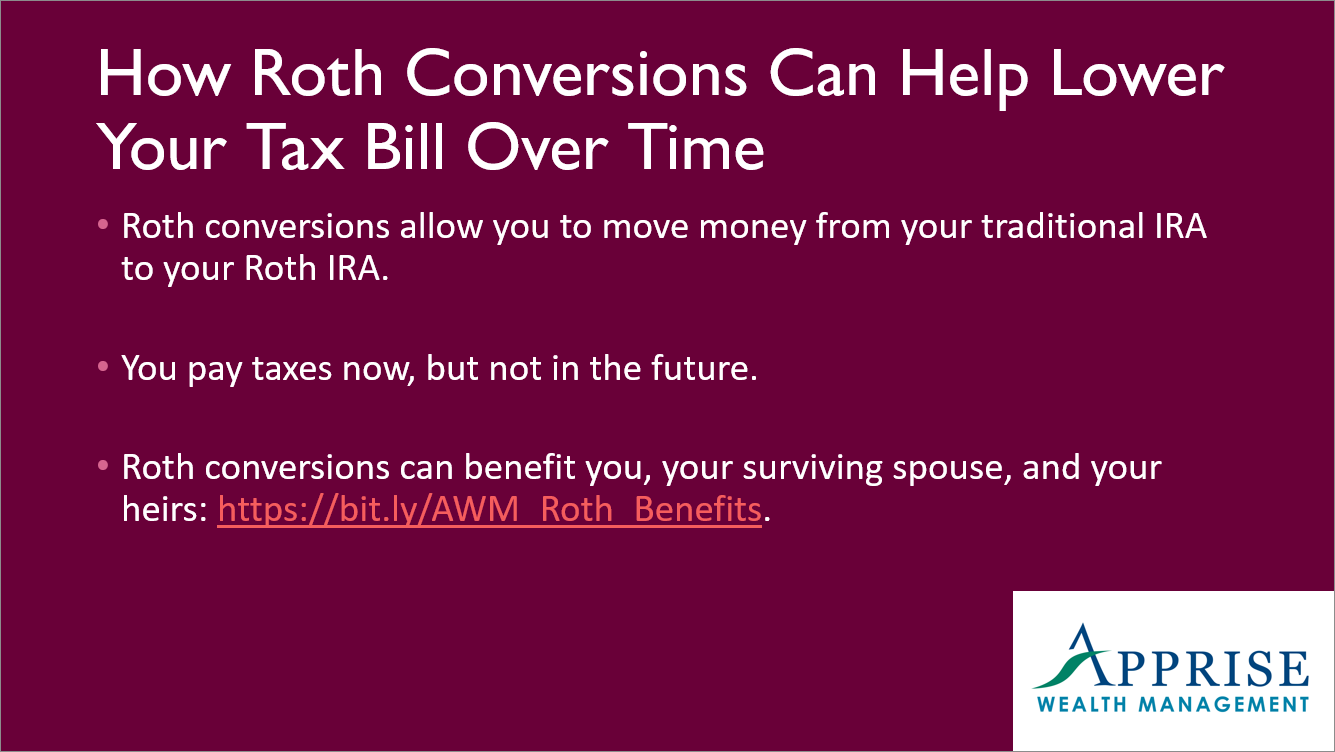 How Roth Conversions Can Help Lower Your Tax Bill Over Time

• Roth conversions allow you to move money from your traditional IRA to your Roth IRA.

• You pay taxes now, but not in the future.

• Roth conversions can benefit you, your surviving spouse, and your heirs: https://bit.ly/AWM_Roth_Benefits.

APPRISE
WEALTH MANAGEMENT